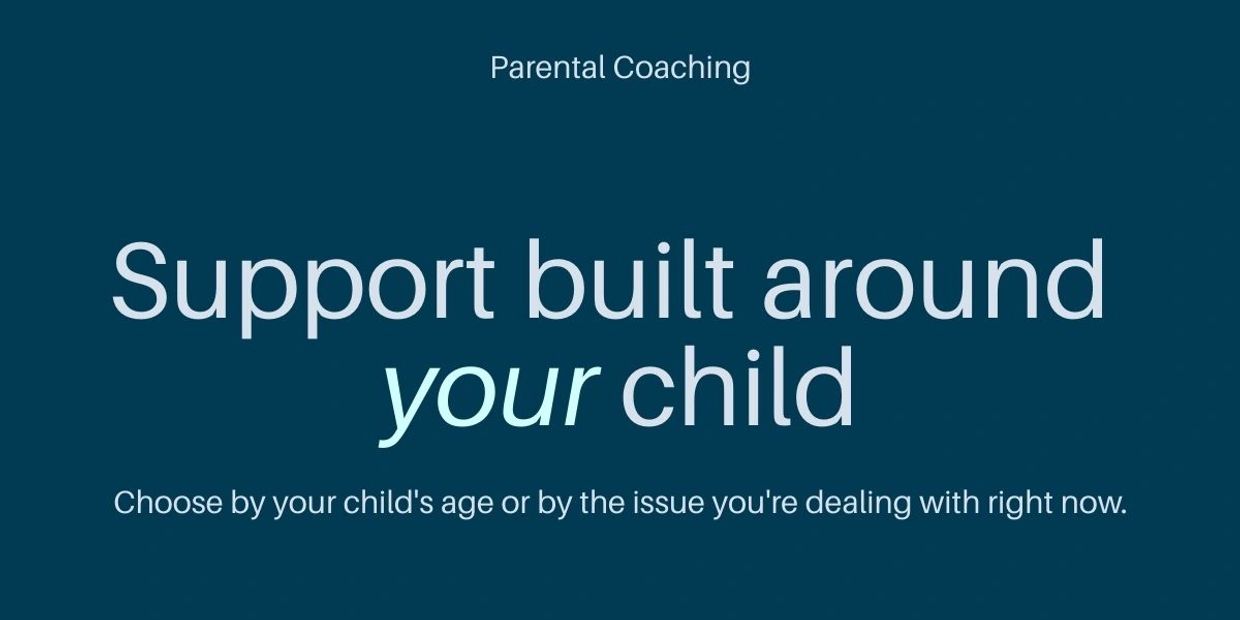 Parental Coaching

Support built around your child

Choose by your child's age or by the issue you're dealing with right now.